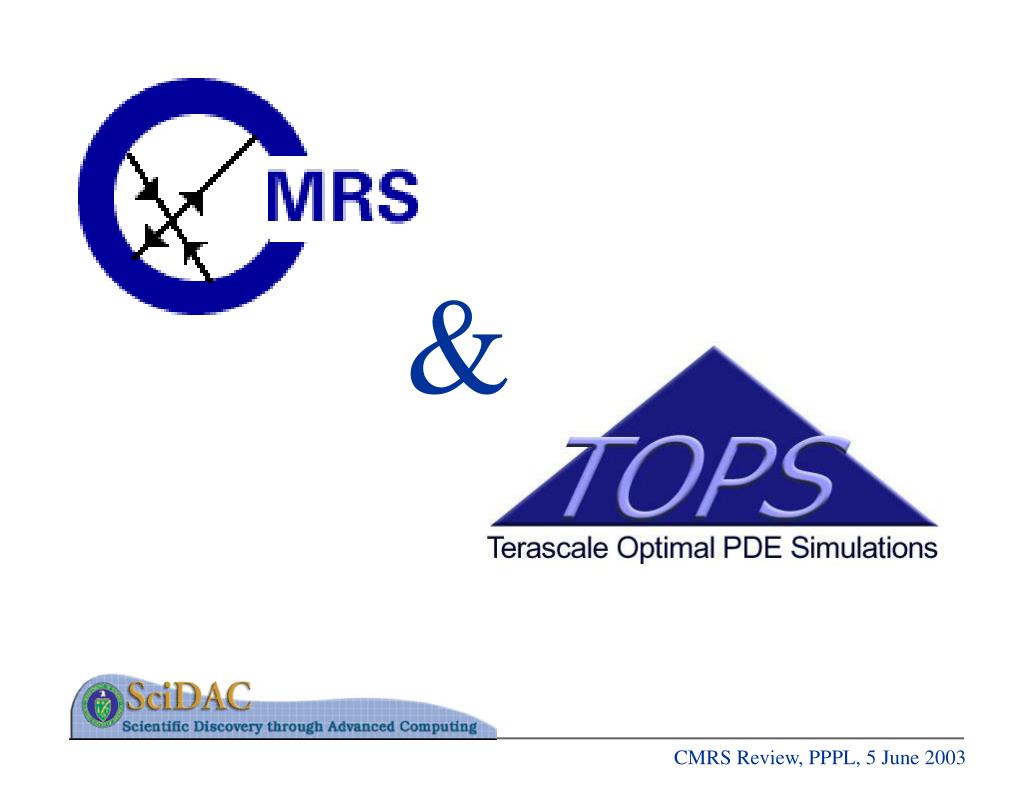 CMRS

&

TOPS

Terascale Optimal PDE Simulations

SciDAC
Scientific Discovery through Advanced Computing

CMRS Review, PPPL, 5 June 2003